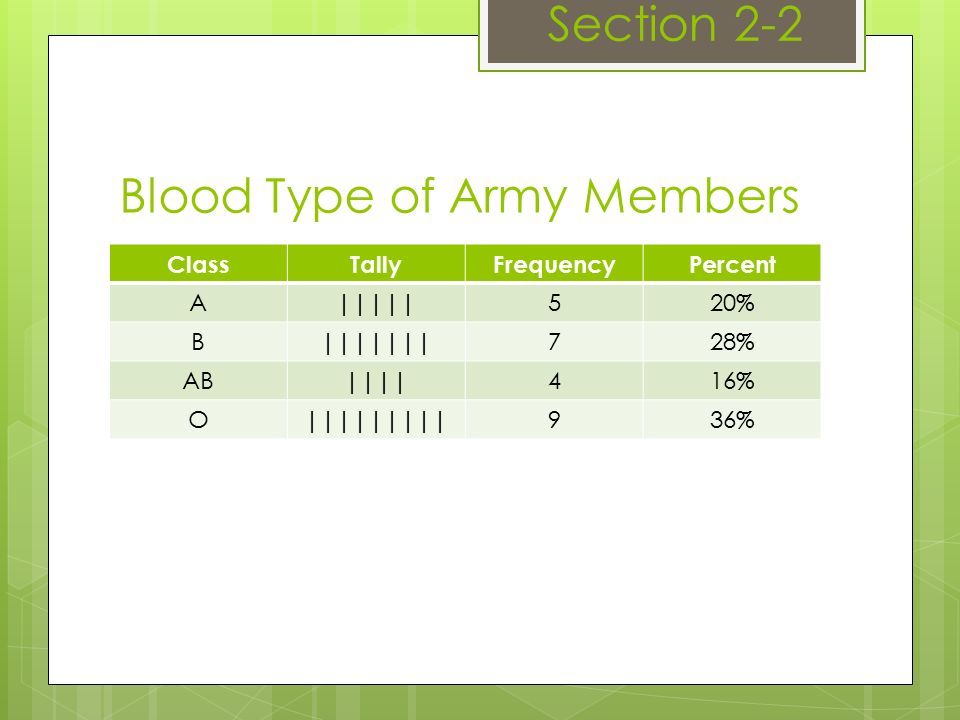 Section 2-2

Blood Type of Army Members

| Class | Tally | Frequency | Percent |
|---|---|---|---|
| A | \| \| \| \| \| | 5 | 20% |
| B | \| \| \| \| \| \| \| | 7 | 28% |
| AB | \| \| \| \| | 4 | 16% |
| O | \| \| \| \| \| \| \| \| \| | 9 | 36% |